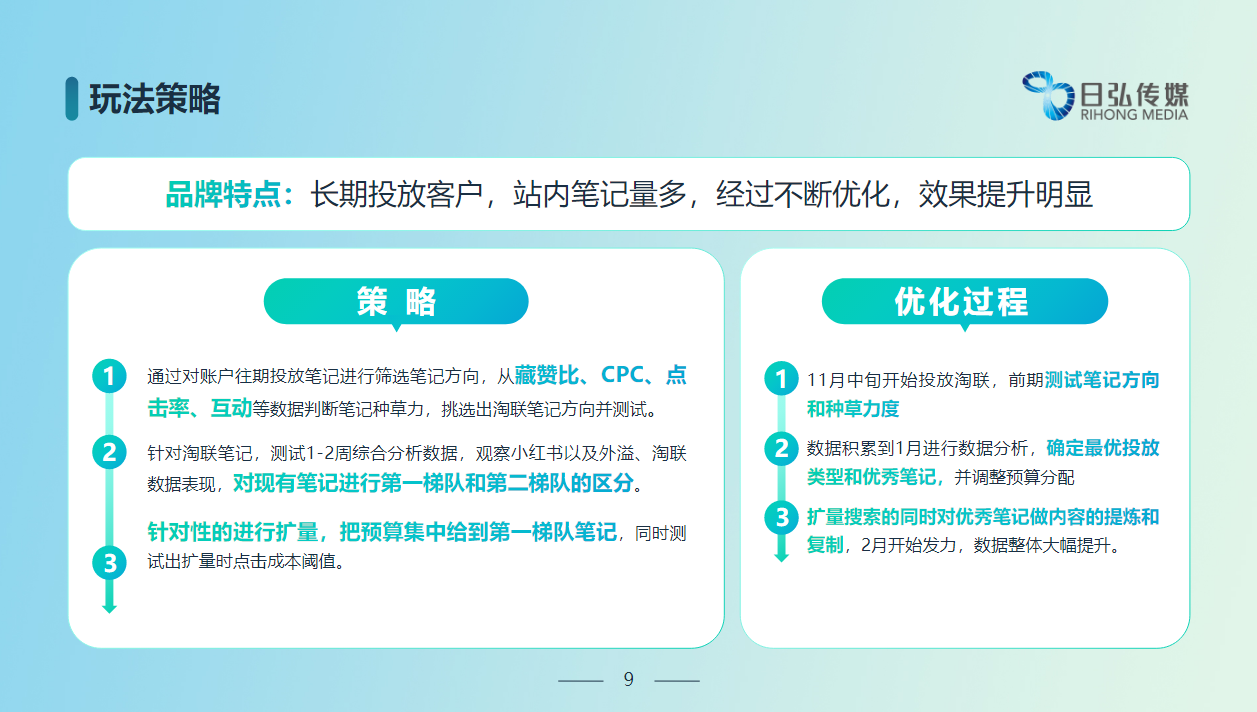 玩法策略

日弘传媒
RIHONG MEDIA

品牌特点：长期投放客户，站内笔记量多，经过不断优化，效果提升明显

策 略

1 通过对账户往期投放笔记进行筛选笔记方向，从藏赞比、CPC、点击率、互动等数据判断笔记种草力，挑选出淘联笔记方向并测试。

2 针对淘联笔记，测试1-2周综合分析数据，观察小红书以及外溢、淘联数据表现，对现有笔记进行第一梯队和第二梯队的区分。

3 针对性的进行扩量，把预算集中给到第一梯队笔记，同时测试出扩量时点击成本阈值。

优化过程

1 11月中旬开始投放淘联，前期测试笔记方向和种草力度

2 数据积累到1月进行数据分析，确定最优投放类型和优秀笔记，并调整预算分配

3 扩量搜索的同时对优秀笔记做内容的提炼和复制，2月开始发力，数据整体大幅提升。

9